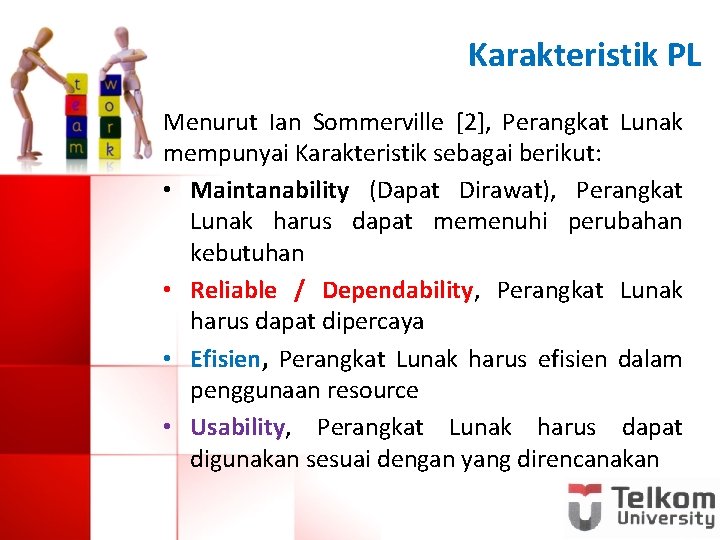 t e a m
w o r k

Karakteristik PL

Menurut Ian Sommerville [2], Perangkat Lunak mempunyai Karakteristik sebagai berikut:

• Maintanability (Dapat Dirawat), Perangkat Lunak harus dapat memenuhi perubahan kebutuhan
• Reliable / Dependability, Perangkat Lunak harus dapat dipercaya
• Efisien, Perangkat Lunak harus efisien dalam penggunaan resource
• Usability, Perangkat Lunak harus dapat digunakan sesuai dengan yang direncanakan

Telkom University